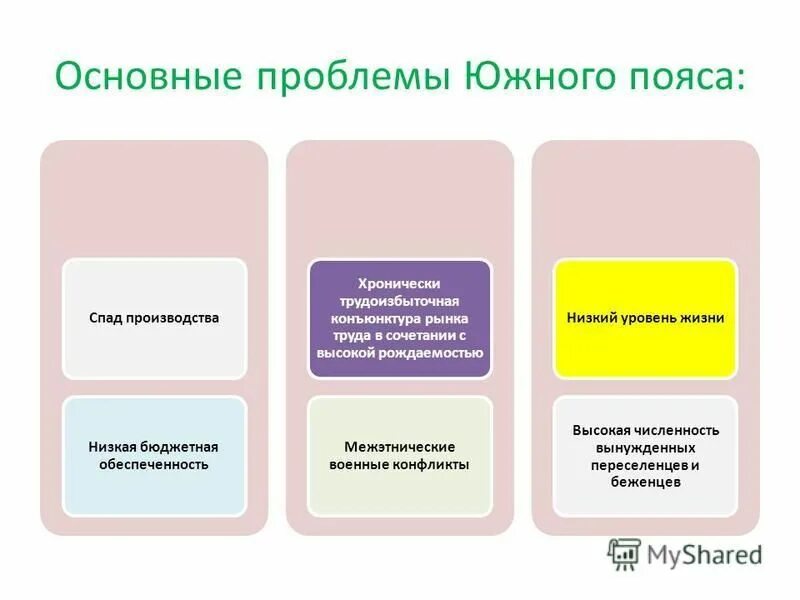 Основные проблемы Южного пояса:

Спад производства

Низкая бюджетная обеспеченность

Хронически трудоизбыточная конъюнктура рынка труда в сочетании с высокой рождаемостью

Межэтнические военные конфликты

Низкий уровень жизни

Высокая численность вынужденных переселенцев и беженцев

MyShared